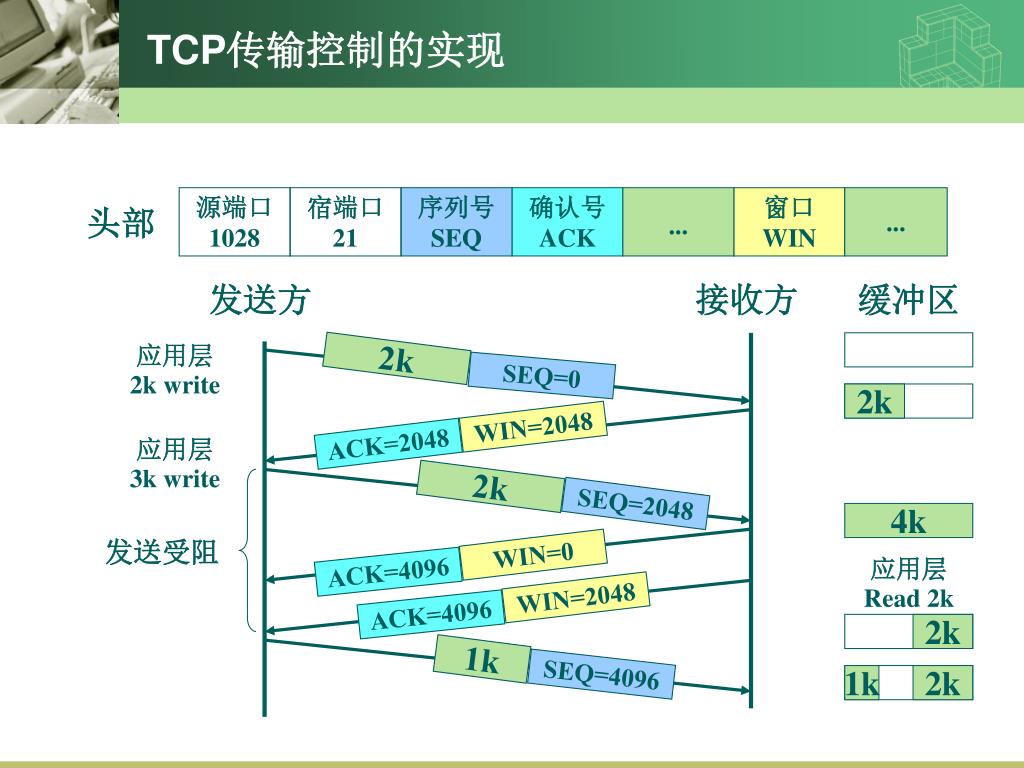 TCP传输控制的实现

头部

| 源端口 1028 | 宿端口 21 | 序列号 SEQ | 确认号 ACK | ... | 窗口 WIN | ... |
|---|---|---|---|---|---|---|

发送方

接收方

缓冲区

应用层
2k write

2k

SEQ=0

2k

ACK=2048

WIN=2048

应用层
3k write

2k

SEQ=2048

4k

发送受阻

ACK=4096

WIN=0

应用层
Read 2k

ACK=4096

WIN=2048

2k

1k

SEQ=4096

1k

2k